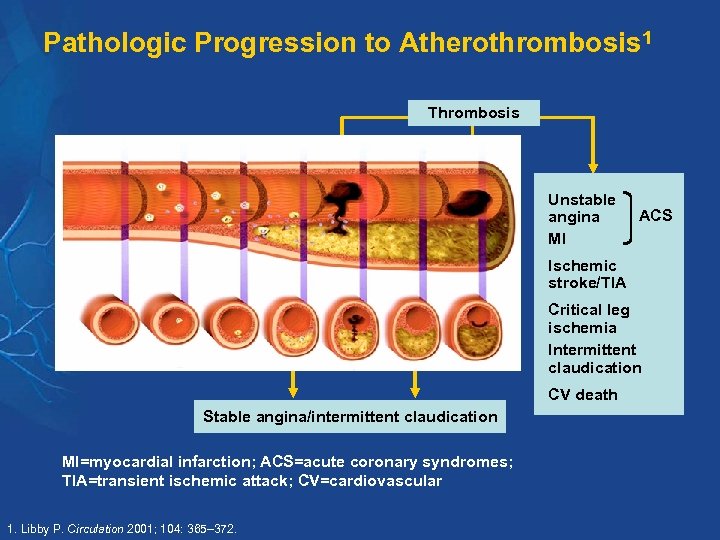 Pathologic Progression to Atherothrombosis$^1$

Thrombosis

Unstable angina
MI
ACS

Ischemic stroke/TIA

Critical leg ischemia

Intermittent claudication

CV death

Stable angina/intermittent claudication

MI=myocardial infarction; ACS=acute coronary syndromes; TIA=transient ischemic attack; CV=cardiovascular

1. Libby P. Circulation 2001; 104: 365–372.